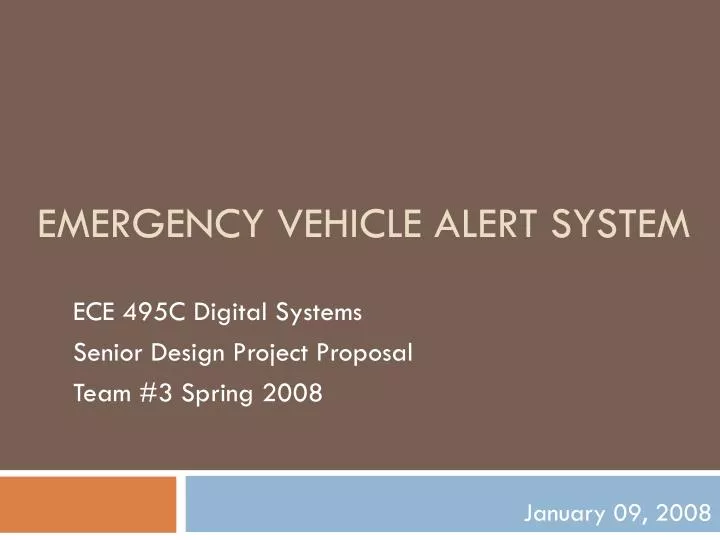 EMERGENCY VEHICLE ALERT SYSTEM

ECE 495C Digital Systems
Senior Design Project Proposal
Team #3 Spring 2008

January 09, 2008